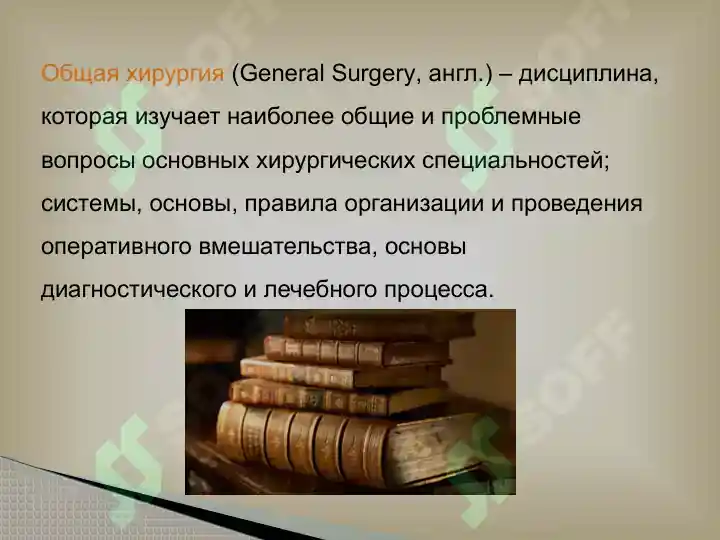 Общая хирургия (General Surgery, англ.) – дисциплина, которая изучает наиболее общие и проблемные вопросы основных хирургических специальностей; системы, основы, правила организации и проведения оперативного вмешательства, основы диагностического и лечебного процесса.

SOFF